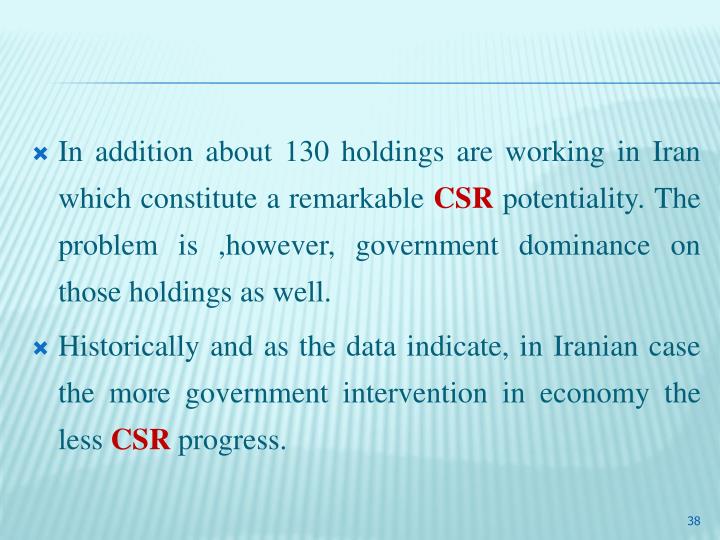 In addition about 130 holdings are working in Iran which constitute a remarkable CSR potentiality. The problem is ,however, government dominance on those holdings as well.

Historically and as the data indicate, in Iranian case the more government intervention in economy the less CSR progress.

38